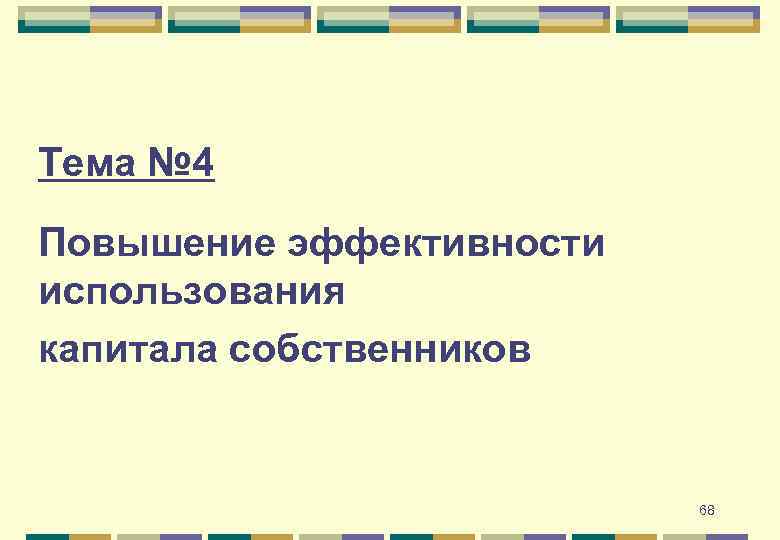 Тема №4

Повышение эффективности использования

капитала собственников

68